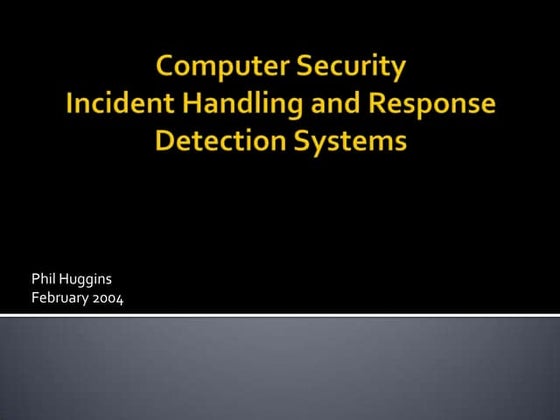 Computer Security
Incident Handling and Response
Detection Systems

Phil Huggins
February 2004